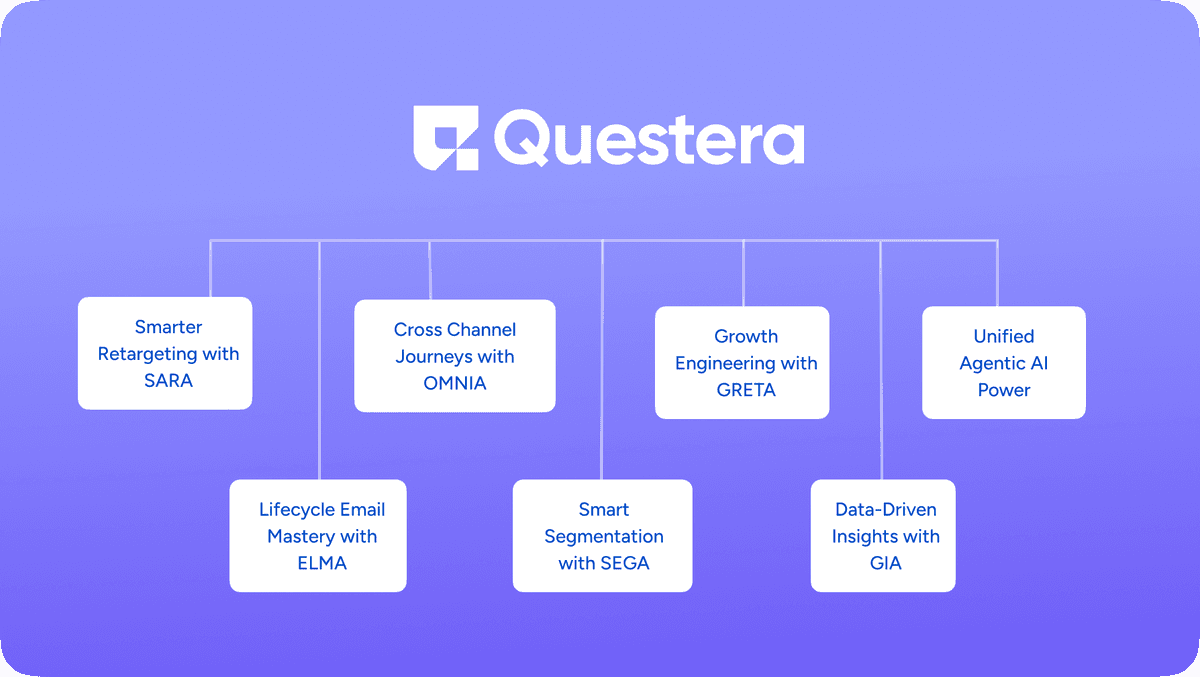 Questera

Smarter Retargeting with SARA

Lifecycle Email Mastery with ELMA

Cross Channel Journeys with OMNIA

Smart Segmentation with SEGA

Growth Engineering with GRETA

Data-Driven Insights with GIA

Unified Agentic AI Power